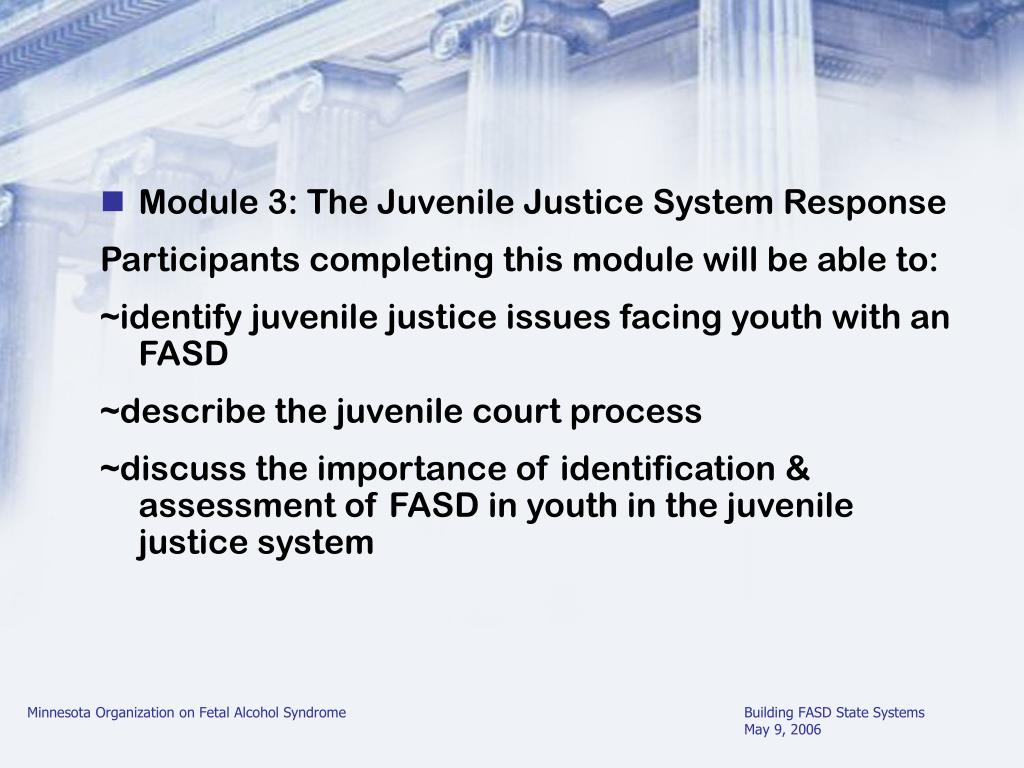 Module 3: The Juvenile Justice System Response

Participants completing this module will be able to:

~identify juvenile justice issues facing youth with an FASD

~describe the juvenile court process

~discuss the importance of identification & assessment of FASD in youth in the juvenile justice system

Minnesota Organization on Fetal Alcohol Syndrome

Building FASD State Systems
May 9, 2006